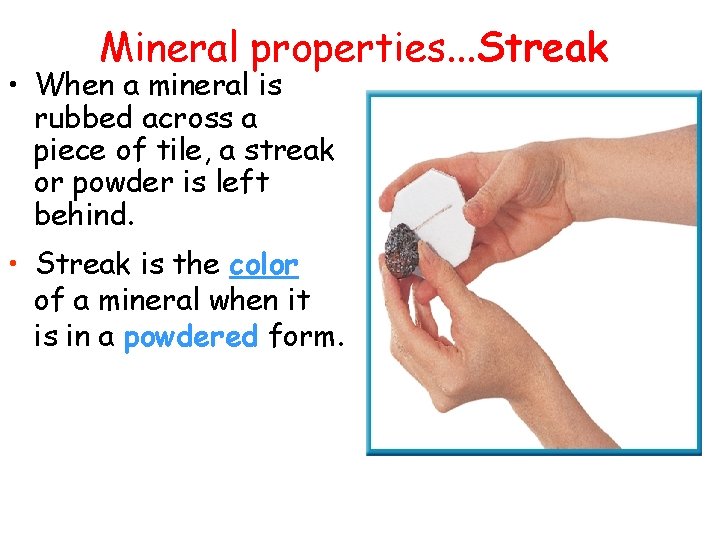 Mineral properties...Streak

• When a mineral is rubbed across a piece of tile, a streak or powder is left behind.

• Streak is the color of a mineral when it is in a powdered form.